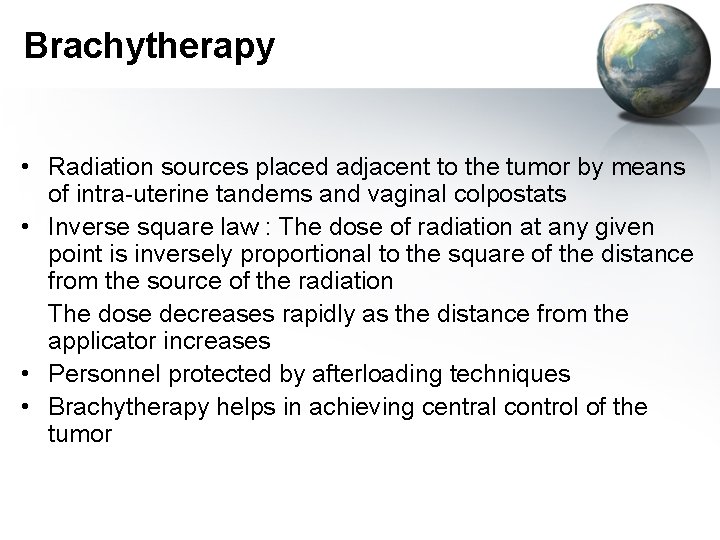 Brachytherapy

• Radiation sources placed adjacent to the tumor by means of intra-uterine tandems and vaginal colpostats
• Inverse square law : The dose of radiation at any given point is inversely proportional to the square of the distance from the source of the radiation

The dose decreases rapidly as the distance from the applicator increases
• Personnel protected by afterloading techniques
• Brachytherapy helps in achieving central control of the tumor